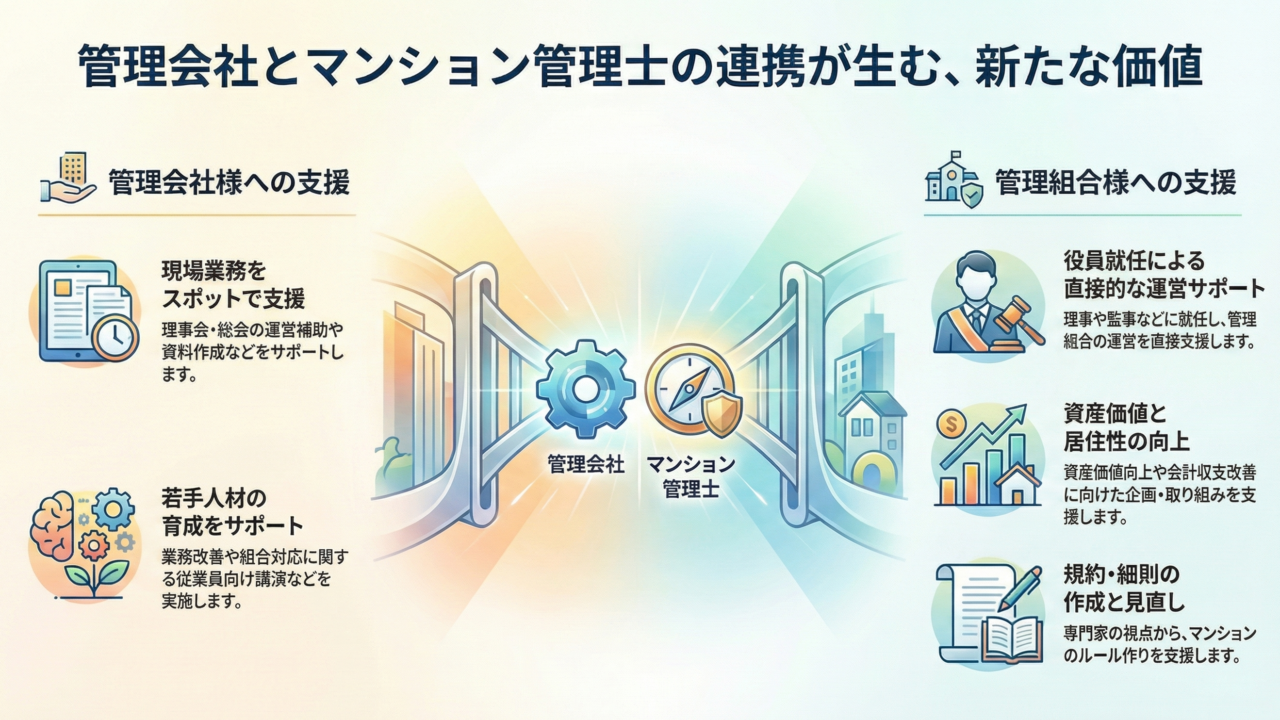 管理会社とマンション管理士の連携が生む、新たな価値

管理会社様への支援

現場業務をスポットで支援
理事会・総会の運営補助や資料作成などをサポートします。

若手人材の育成をサポート
業務改善や組合対応に関する従業員向け講演などを実施します。

管理会社

マンション管理士

管理組合様への支援

役員就任による直接的な運営サポート
理事や監事などに就任し、管理組合の運営を直接支援します。

資産価値と居住性の向上
資産価値向上や会計収支改善に向けた企画・取り組みを支援します。

規約・細則の作成と見直し
専門家の視点から、マンションのルール作りを支援します。